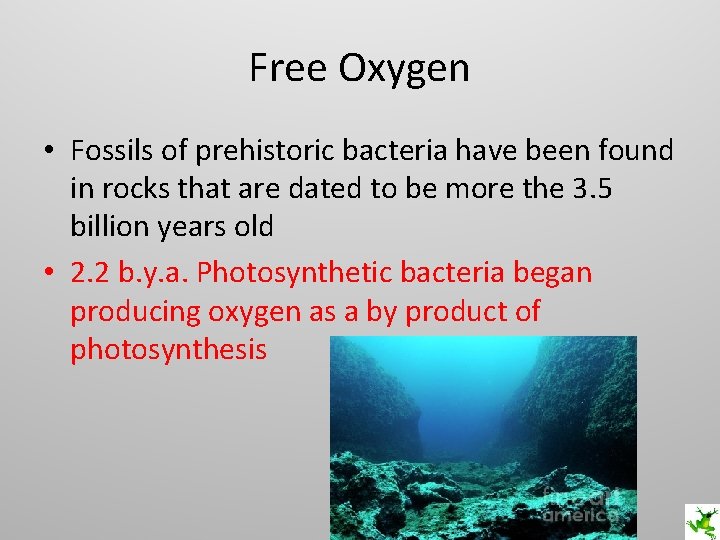 Free Oxygen

• Fossils of prehistoric bacteria have been found in rocks that are dated to be more the 3.5 billion years old

• 2.2 b.y.a. Photosynthetic bacteria began producing oxygen as a by product of photosynthesis

fine art america